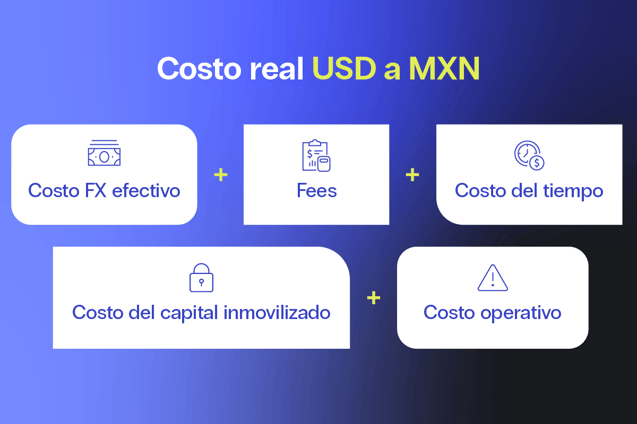 Costo real USD a MXN

Costo FX efectivo + Fees + Costo del tiempo

Costo del capital inmovilizado + Costo operativo